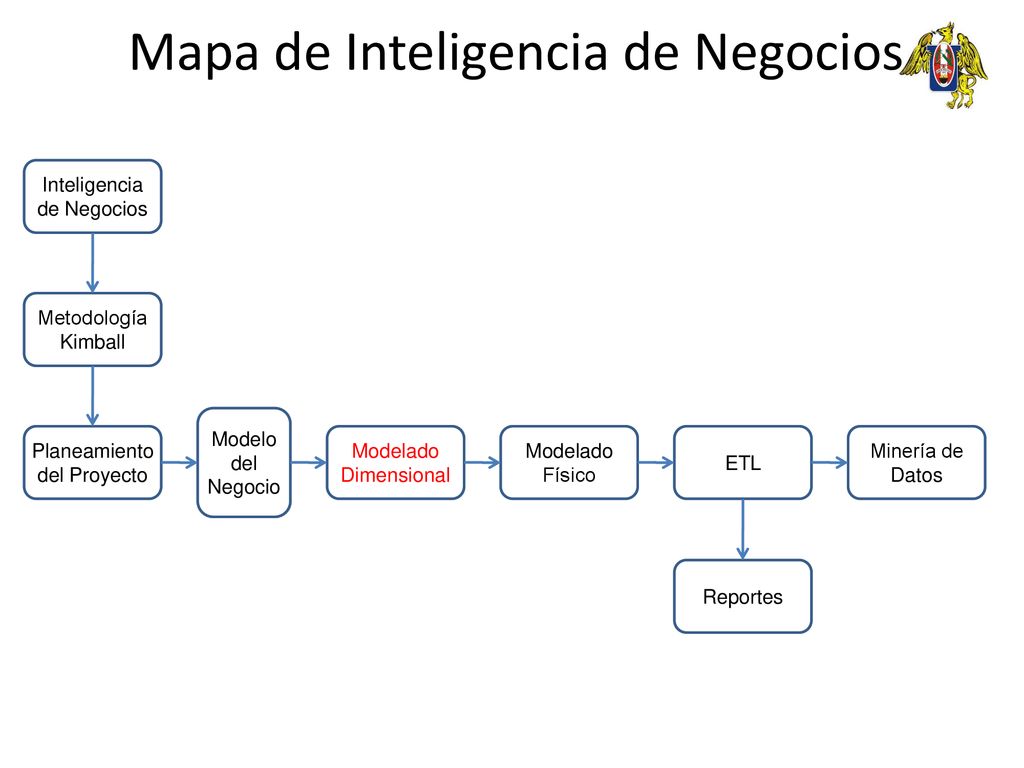 Mapa de Inteligencia de Negocios

Inteligencia de Negocios

Metodología Kimball

Planeamiento del Proyecto

Modelo del Negocio

Modelado Dimensional

Modelado Físico

ETL

Minería de Datos

Reportes